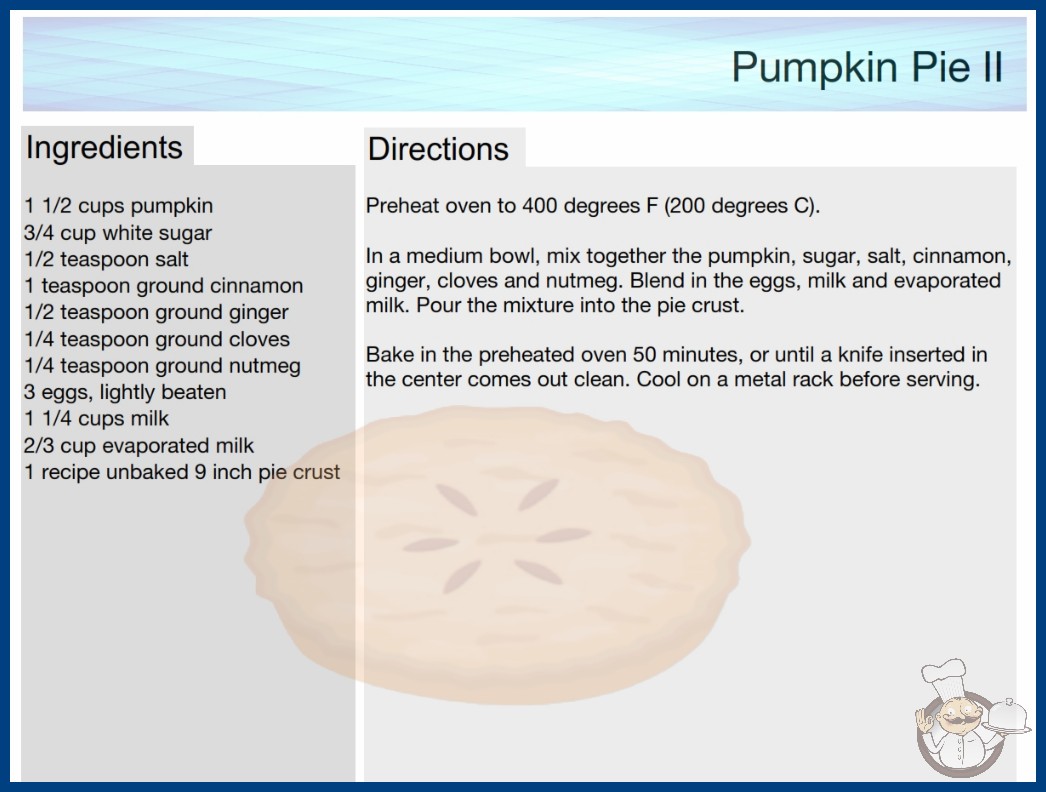 Pumpkin Pie II

Ingredients

1 1/2 cups pumpkin
3/4 cup white sugar
1/2 teaspoon salt
1 teaspoon ground cinnamon
1/2 teaspoon ground ginger
1/4 teaspoon ground cloves
1/4 teaspoon ground nutmeg
3 eggs, lightly beaten
1 1/4 cups milk
2/3 cup evaporated milk
1 recipe unbaked 9 inch pie crust

Directions

Preheat oven to 400 degrees F (200 degrees C).

In a medium bowl, mix together the pumpkin, sugar, salt, cinnamon, ginger, cloves and nutmeg. Blend in the eggs, milk and evaporated milk. Pour the mixture into the pie crust.

Bake in the preheated oven 50 minutes, or until a knife inserted in the center comes out clean. Cool on a metal rack before serving.